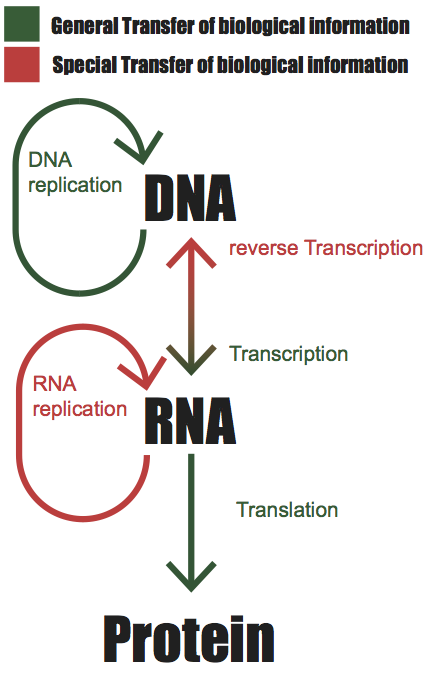 General Transfer of biological information
Special Transfer of biological information

DNA replication

DNA

reverse Transcription

Transcription

RNA replication

RNA

Translation

Protein